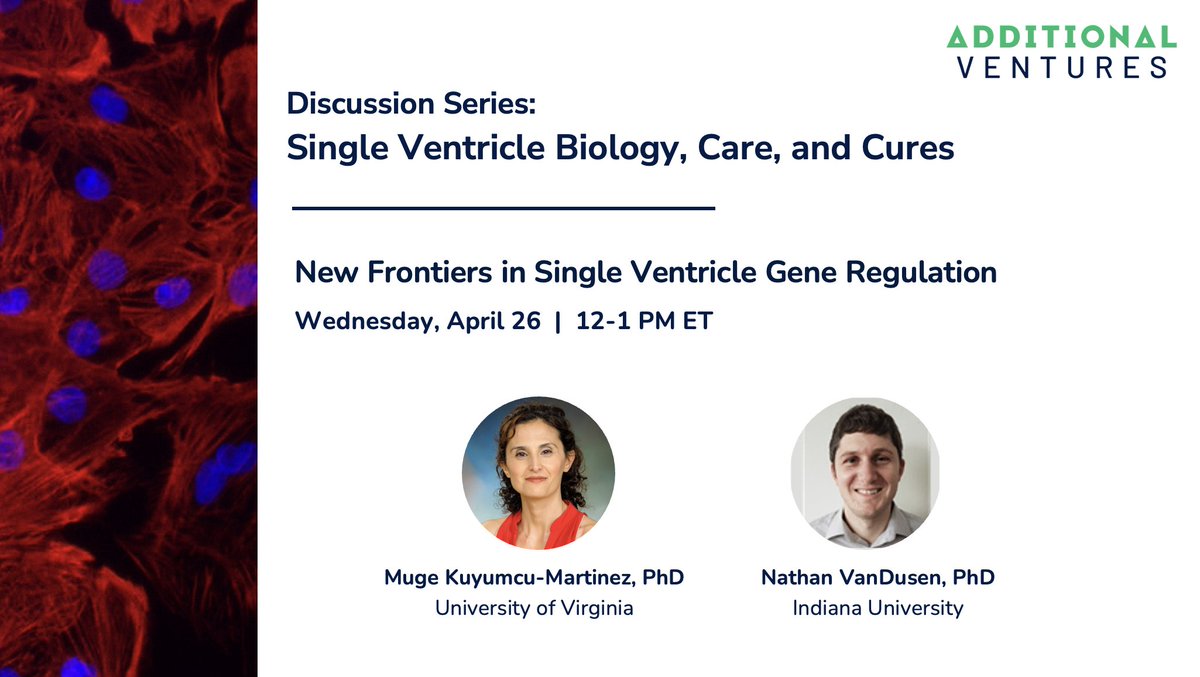 ADDITIONAL VENTURES

Discussion Series:
Single Ventricle Biology, Care, and Cures

New Frontiers in Single Ventricle Gene Regulation

Wednesday, April 26 | 12-1 PM ET

Muge Kuyumcu-Martinez, PhD
University of Virginia

Nathan VanDusen, PhD
Indiana University